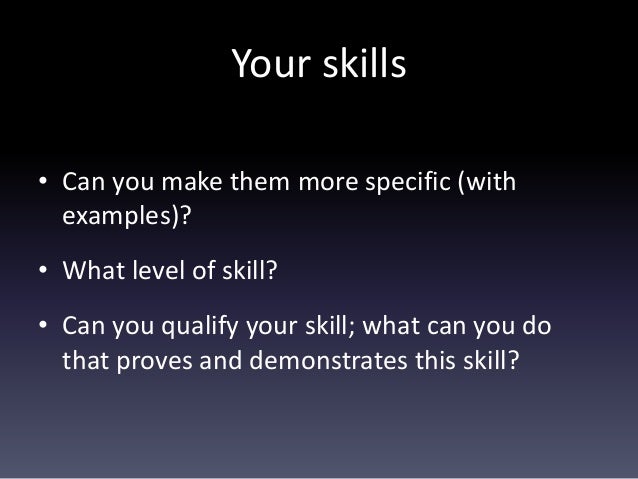 Your skills

• Can you make them more specific (with examples)?

• What level of skill?

• Can you qualify your skill; what can you do that proves and demonstrates this skill?